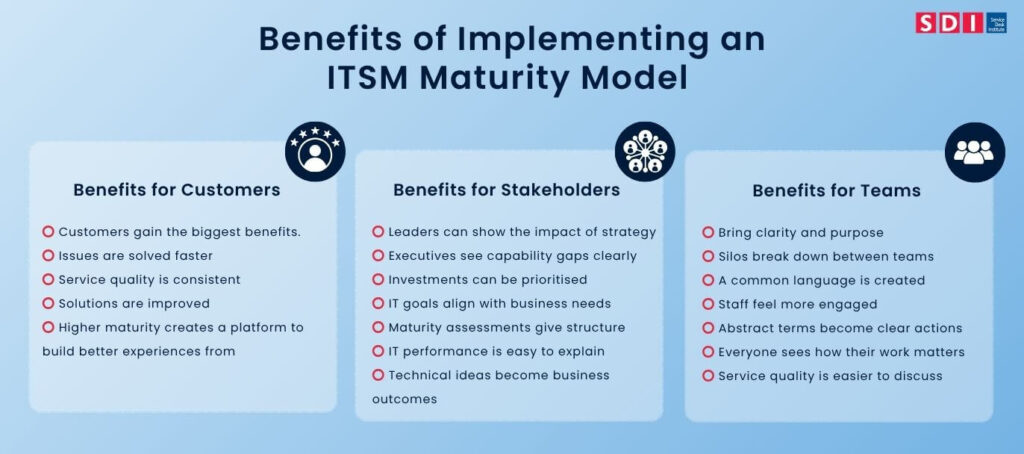 SDI Service Desk Institute

Benefits of Implementing an ITSM Maturity Model

Benefits for Customers

Customers gain the biggest benefits.
Issues are solved faster
Service quality is consistent
Solutions are improved
Higher maturity creates a platform to build better experiences from

Benefits for Stakeholders

Leaders can show the impact of strategy
Executives see capability gaps clearly
Investments can be prioritised
IT goals align with business needs
Maturity assessments give structure
IT performance is easy to explain
Technical ideas become business outcomes

Benefits for Teams

Bring clarity and purpose
Silos break down between teams
A common language is created
Staff feel more engaged
Abstract terms become clear actions
Everyone sees how their work matters
Service quality is easier to discuss